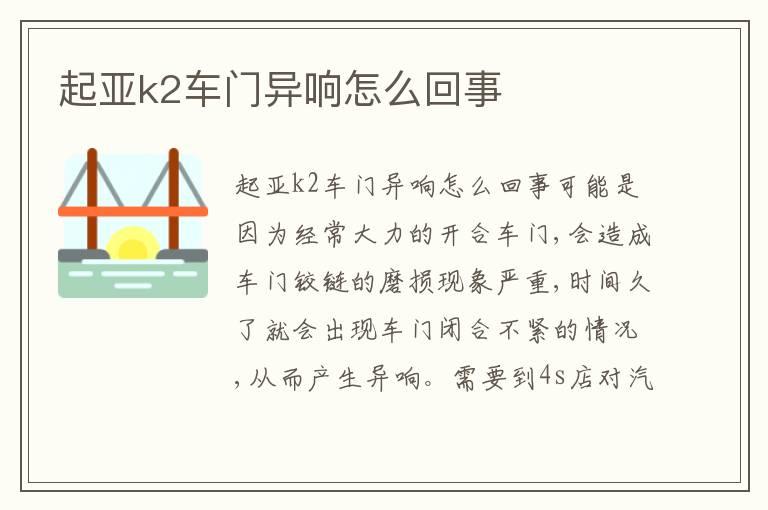 起亚k2车门异响怎么回事

起亚k2车门异响怎么回事可能是因为经常大力的开合车门，会造成车门铰链的磨损现象严重，时间久了就会出现车门闭合不紧的情况，从而产生异响。需要到4s店对汽